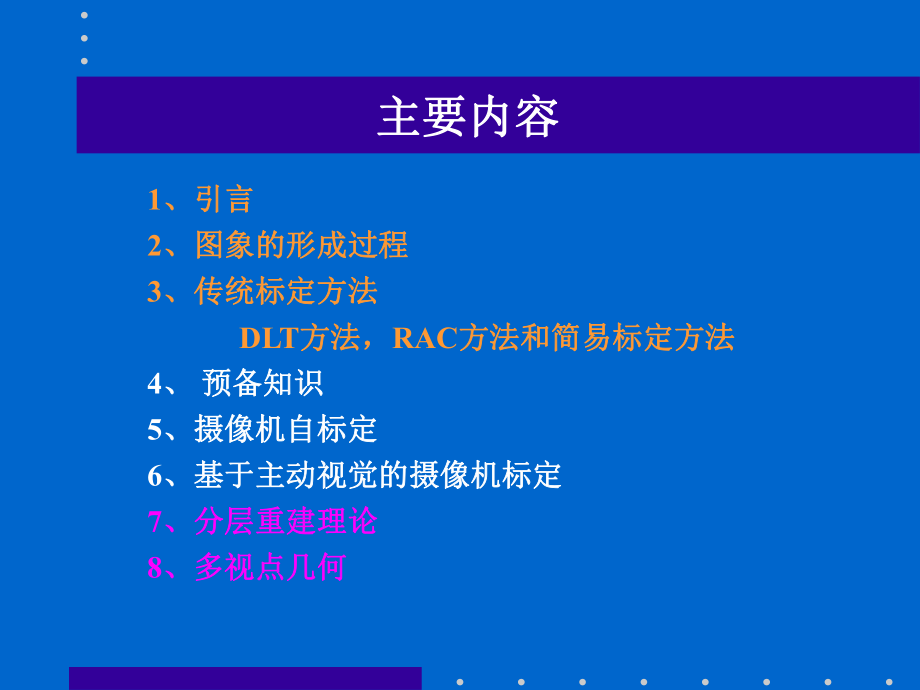 主要内容

1、引言
2、图象的形成过程
3、传统标定方法
DLT方法，RAC方法和简易标定方法
4、 预备知识
5、摄像机自标定
6、基于主动视觉的摄像机标定
7、分层重建理论
8、多视点几何